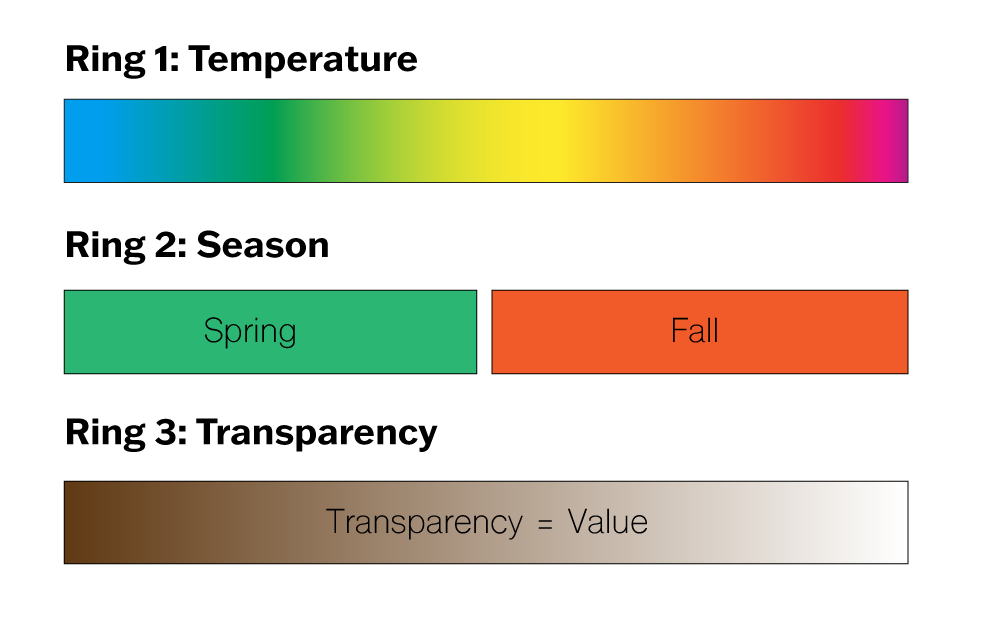 Ring 1: Temperature

Ring 2: Season

Spring

Fall

Ring 3: Transparency

Transparency = Value